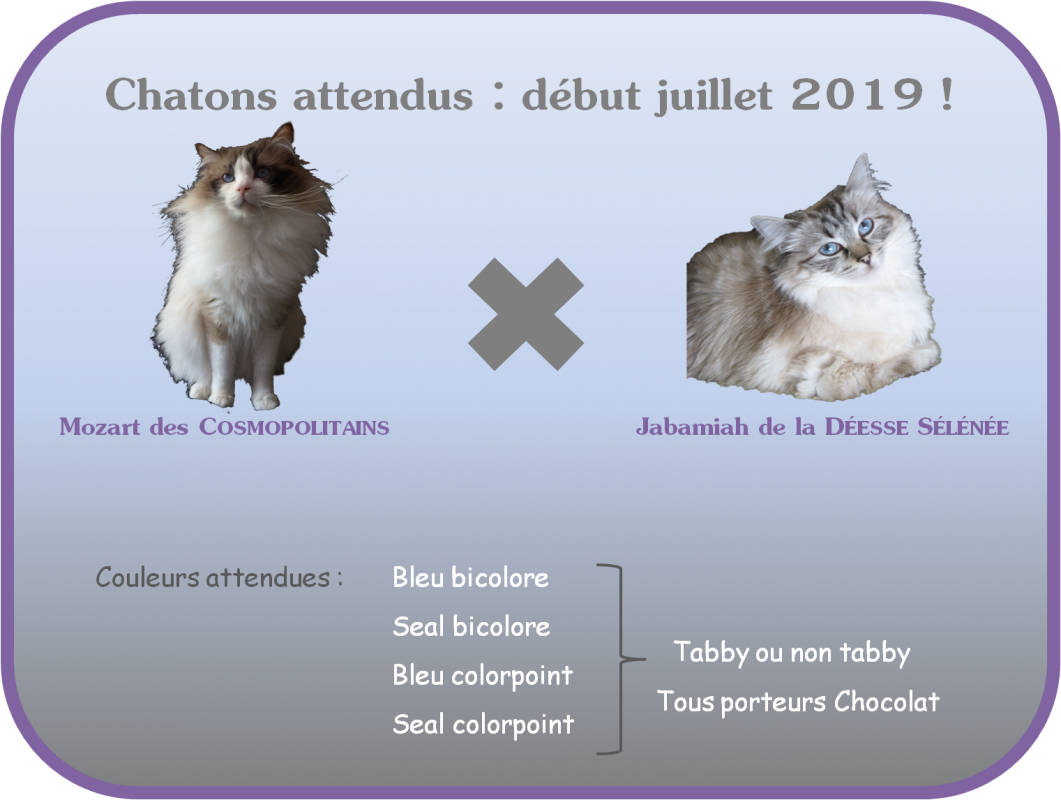 Chatons attendus : début juillet 2019 !

Mozart des COSMOPOLITAINS

Jabamiah de la DÉESSE SÉLÉNÉE

Couleurs attendues :

Bleu bicolore
Seal bicolore
Bleu colorpoint
Seal colorpoint

Tabby ou non tabby
Tous porteurs Chocolat